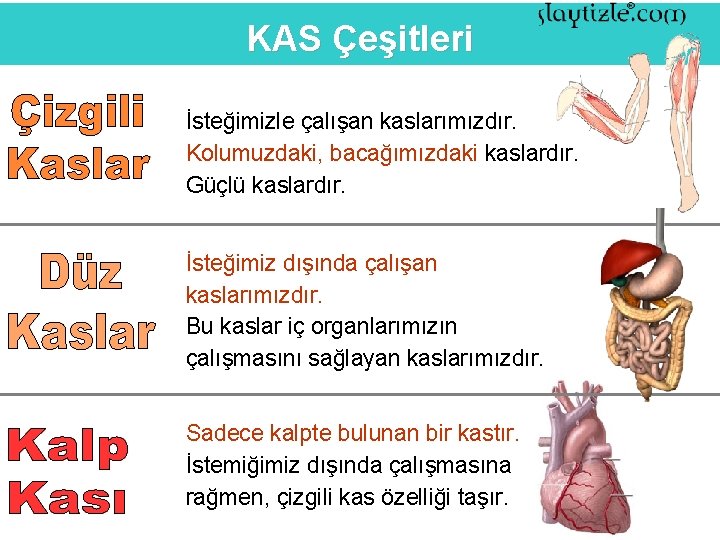 slaytizle.com

KAS Çeşitleri

Çizgili Kaslar

İsteğimizle çalışan kaslarımızdır. Kolumuzdaki, bacağımızdaki kaslardır. Güçlü kaslardır.

Düz Kaslar

İsteğimiz dışında çalışan kaslarımızdır. Bu kaslar iç organlarımızın çalışmasını sağlayan kaslarımızdır.

Kalp Kası

Sadece kalpte bulunan bir kastır. İstemiğimiz dışında çalışmasına rağmen, çizgili kas özelliği taşır.